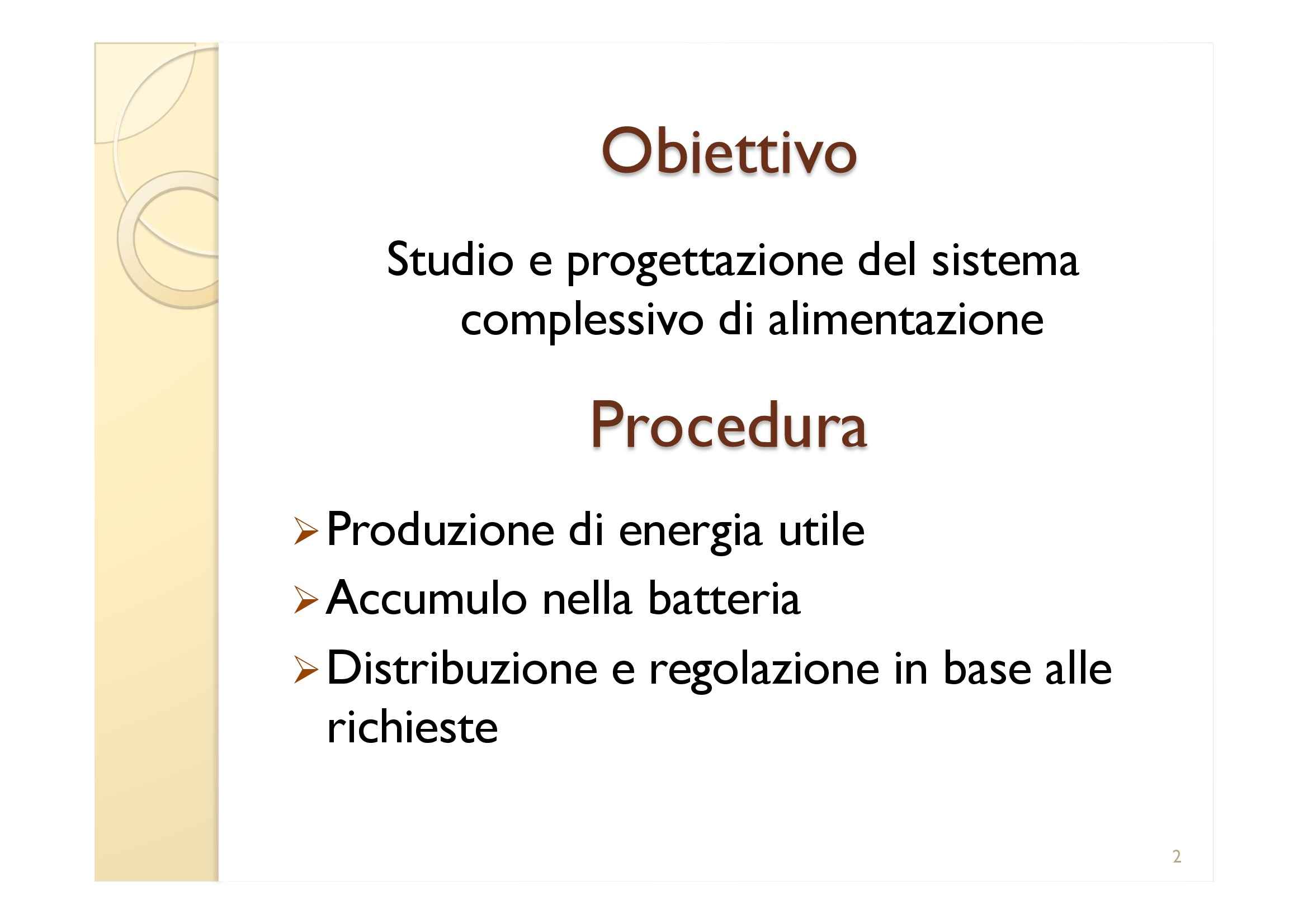 Obiettivo

Studio e progettazione del sistema complessivo di alimentazione

Procedura

➢ Produzione di energia utile
➢ Accumulo nella batteria
➢ Distribuzione e regolazione in base alle richieste

2